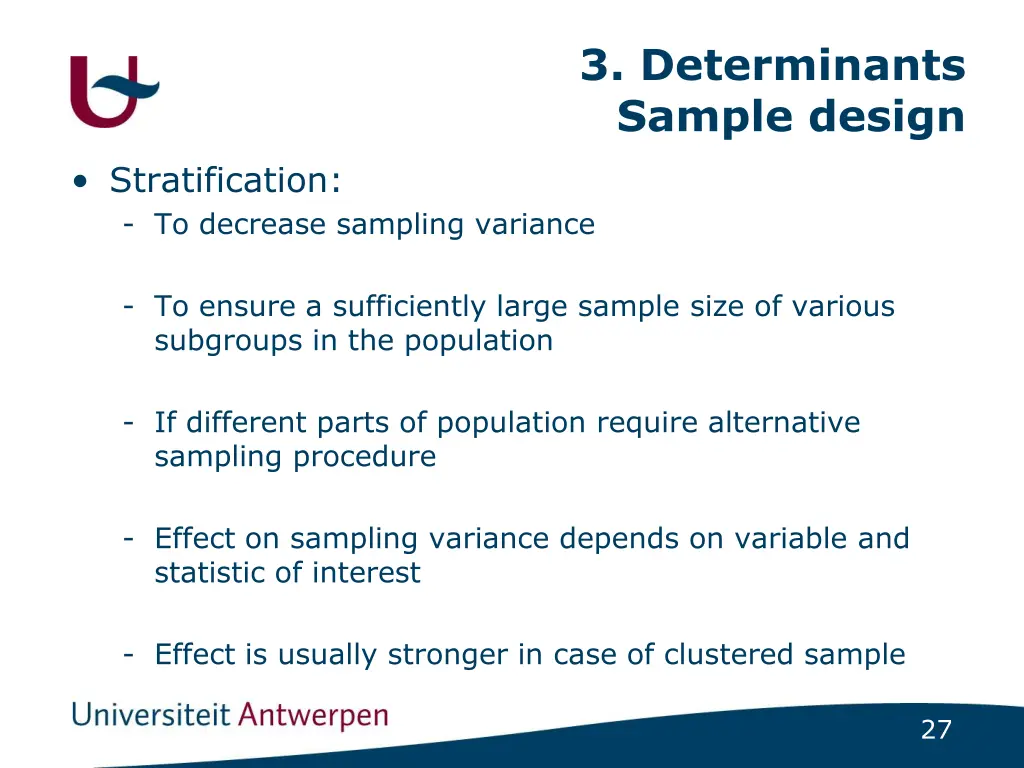 3. Determinants
Sample design

• Stratification:
- To decrease sampling variance

- To ensure a sufficiently large sample size of various subgroups in the population

- If different parts of population require alternative sampling procedure

- Effect on sampling variance depends on variable and statistic of interest

- Effect is usually stronger in case of clustered sample

Universiteit Antwerpen

27